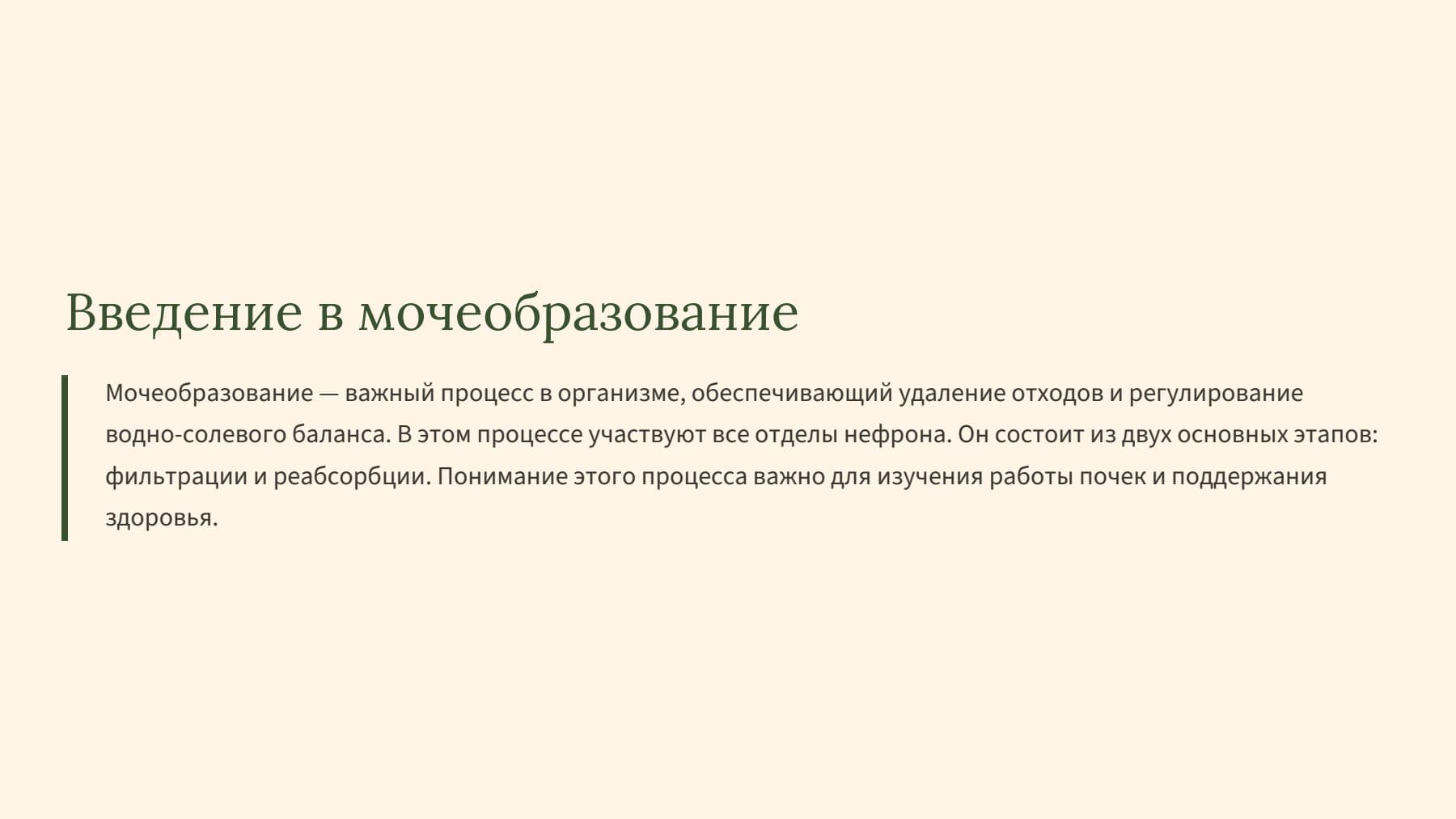 Введение в мочеобразование

Мочеобразование — важный процесс в организме, обеспечивающий удаление отходов и регулирование водно-солевого баланса. В этом процессе участвуют все отделы нефрона. Он состоит из двух основных этапов: фильтрации и реабсорбции. Понимание этого процесса важно для изучения работы почек и поддержания здоровья.